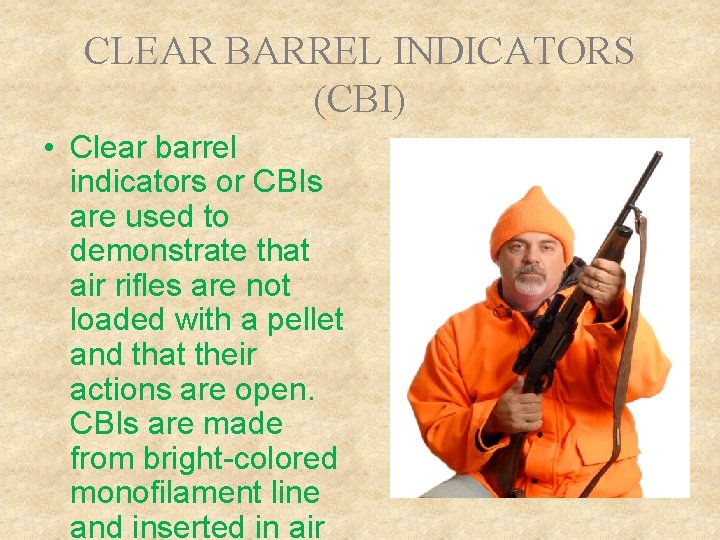 CLEAR BARREL INDICATORS (CBI)

• Clear barrel indicators or CBIs are used to demonstrate that air rifles are not loaded with a pellet and that their actions are open. CBIs are made from bright-colored monofilament line and inserted in air